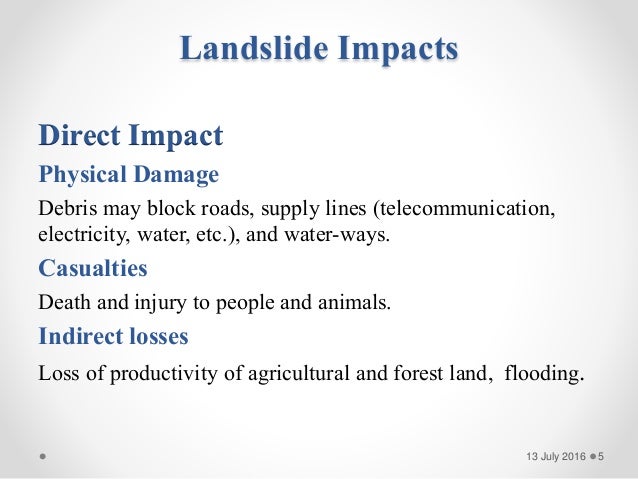 Landslide Impacts

Direct Impact

Physical Damage

Debris may block roads, supply lines (telecommunication, electricity, water, etc.), and water-ways.

Casualties

Death and injury to people and animals.

Indirect losses

Loss of productivity of agricultural and forest land, flooding.

13 July 2016 5